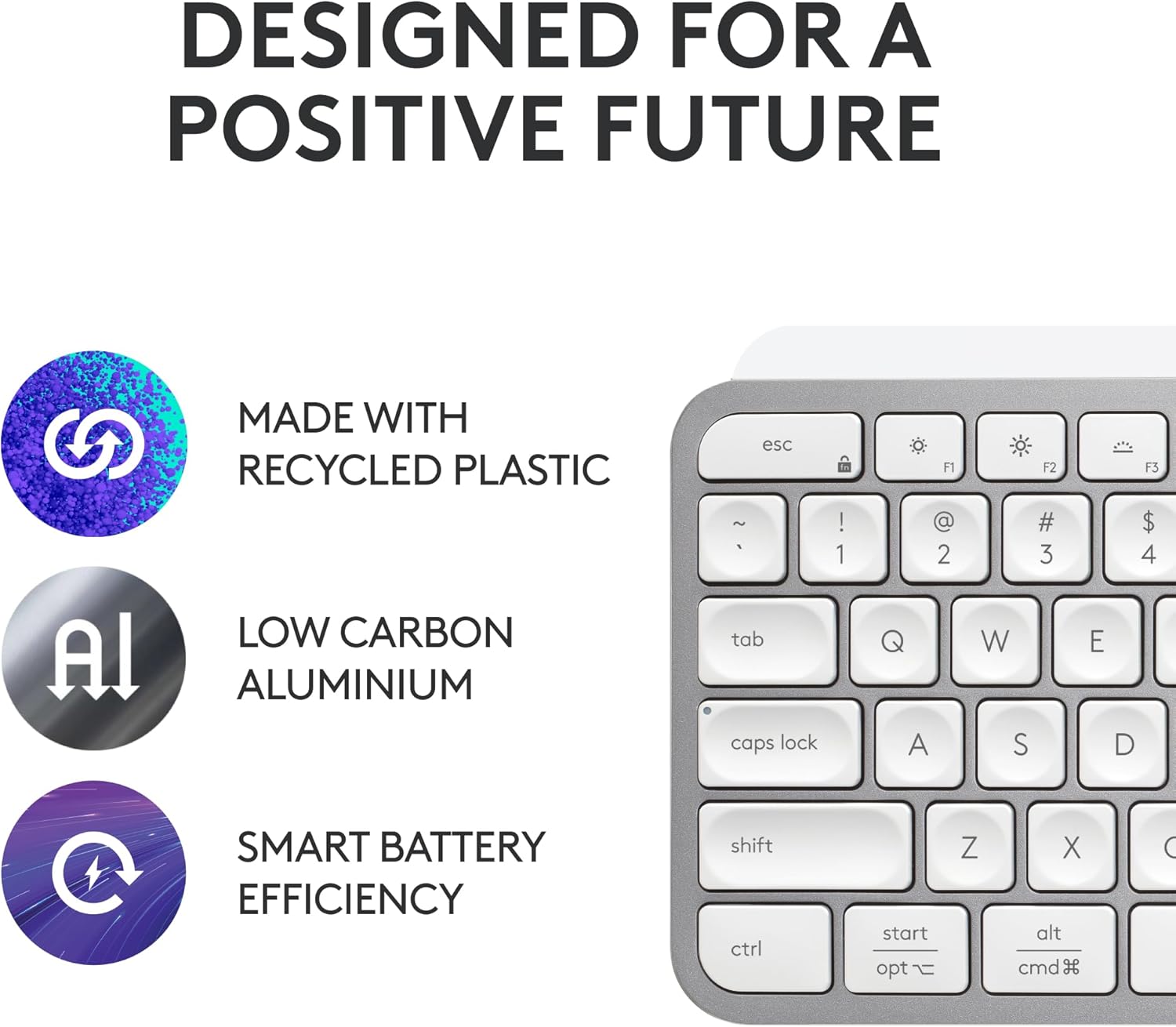 DESIGNED FOR A POSITIVE FUTURE

MADE WITH RECYCLED PLASTIC

Al

LOW CARBON ALUMINIUM

SMART BATTERY EFFICIENCY

esc
fn
F1
F2
F3
~
`
!
1
@
2
#
3
$
4
tab
Q
W
E
caps lock
A
S
D
shift
Z
X
ctrl
start
opt ⌥
alt
cmd ⌘